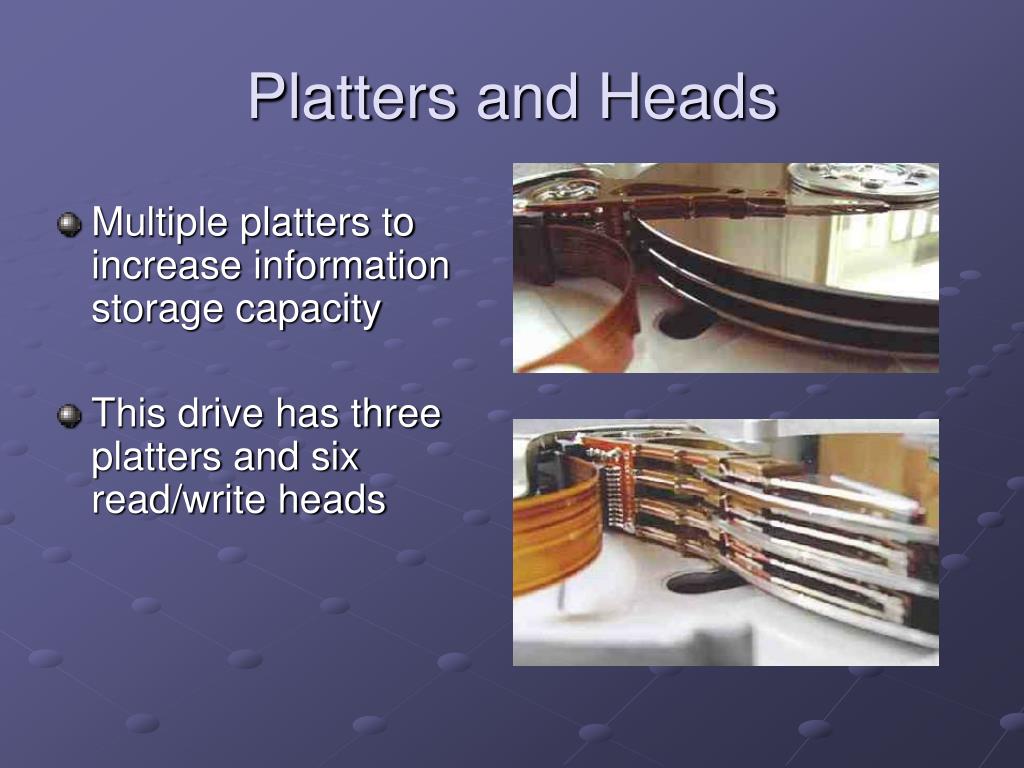 Platters and Heads

Multiple platters to increase information storage capacity

This drive has three platters and six read/write heads